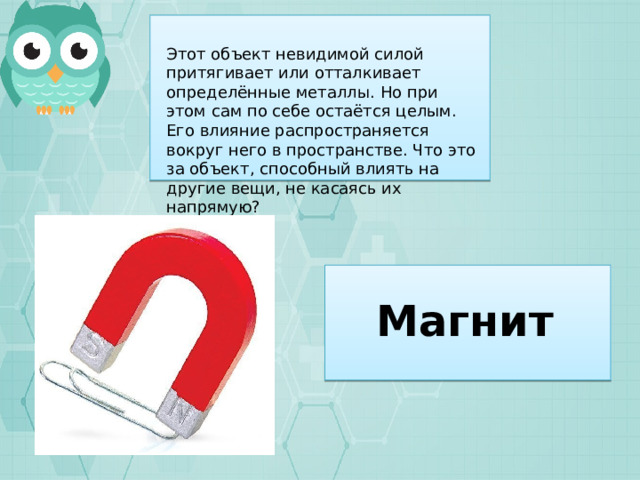 Этот объект невидимой силой притягивает или отталкивает определённые металлы. Но при этом сам по себе остаётся целым. Его влияние распространяется вокруг него в пространстве. Что это за объект, способный влиять на другие вещи, не касаясь их напрямую?

S

N

Магнит